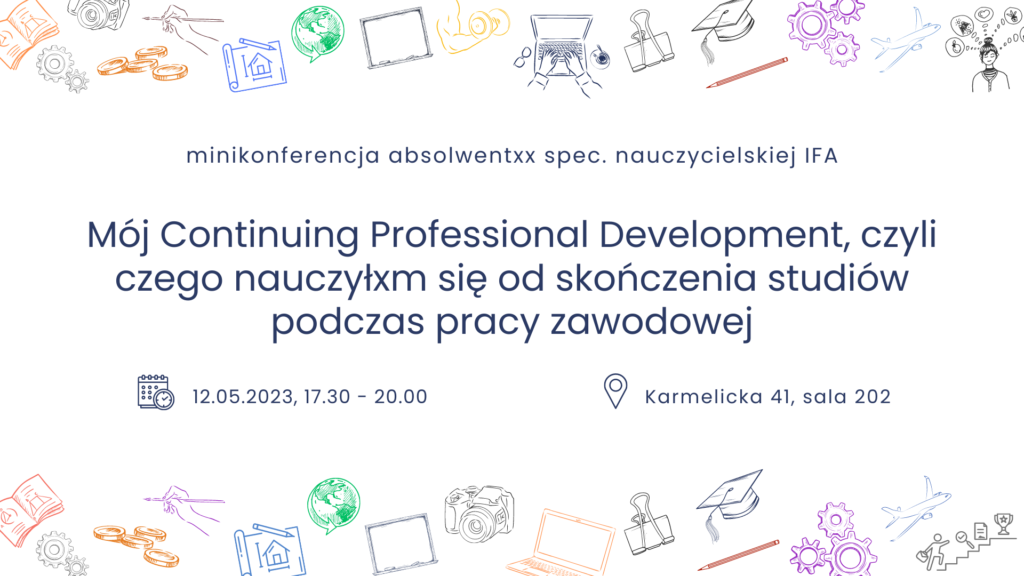 minikonferencja absolwentxx spec. nauczycielskiej IFA

Mój Continuing Professional Development, czyli czego nauczyłxm się od skończenia studiów podczas pracy zawodowej

12.05.2023, 17.30 - 20.00

Karmelicka 41, sala 202